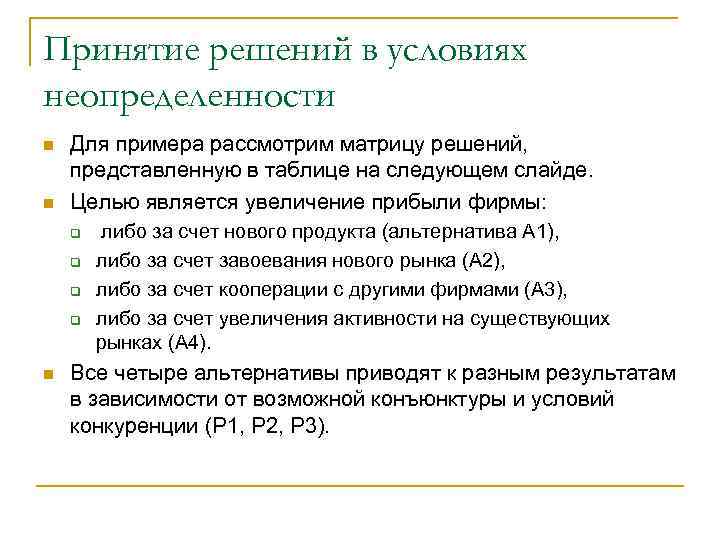 Принятие решений в условиях неопределенности

Для примера рассмотрим матрицу решений, представленную в таблице на следующем слайде.

Целью является увеличение прибыли фирмы:

либо за счет нового продукта (альтернатива А1),

либо за счет завоевания нового рынка (А2),

либо за счет кооперации с другими фирмами (А3),

либо за счет увеличения активности на существующих рынках (А4).

Все четыре альтернативы приводят к разным результатам в зависимости от возможной конъюнктуры и условий конкуренции (Р1, Р2, Р3).